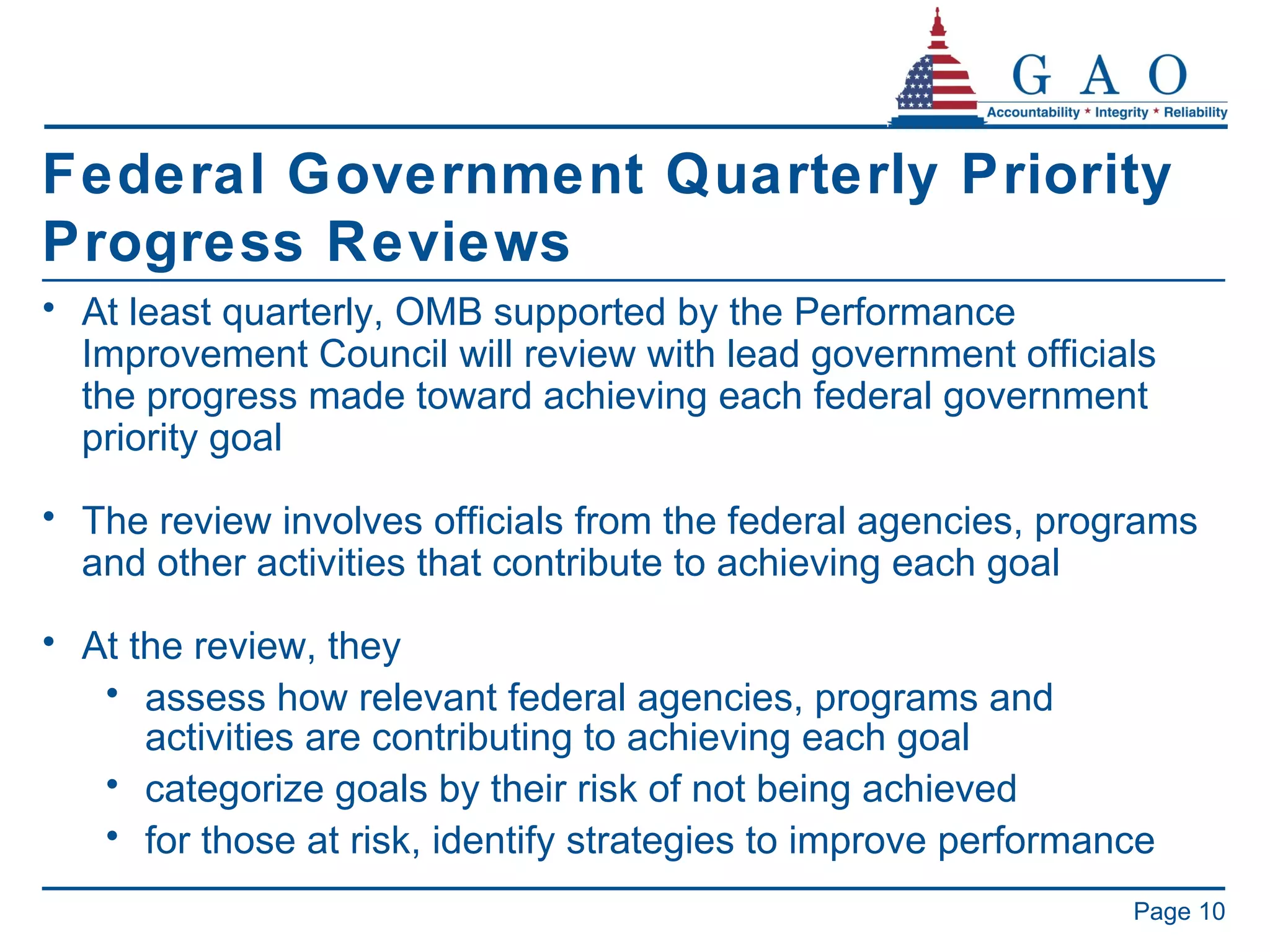 G A O
Accountability * Integrity * Reliability

Federal Government Quarterly Priority Progress Reviews

• At least quarterly, OMB supported by the Performance Improvement Council will review with lead government officials the progress made toward achieving each federal government priority goal

• The review involves officials from the federal agencies, programs and other activities that contribute to achieving each goal

• At the review, they
  • assess how relevant federal agencies, programs and activities are contributing to achieving each goal
  • categorize goals by their risk of not being achieved
  • for those at risk, identify strategies to improve performance

Page 10